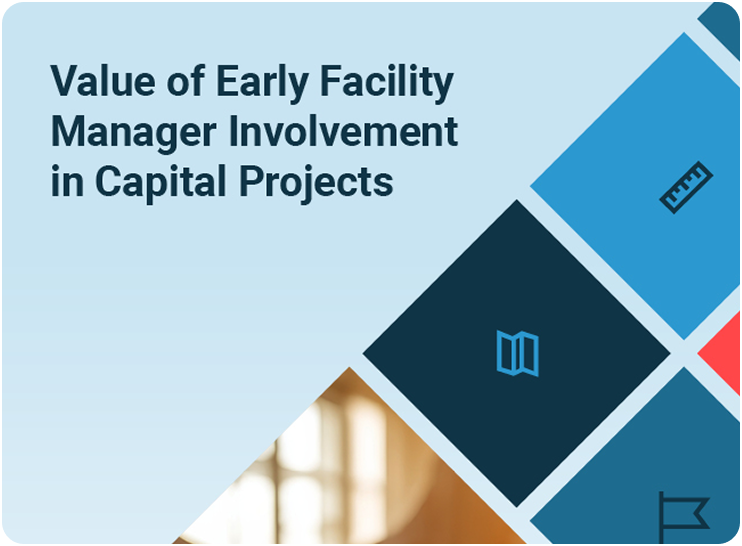 Value of Early Facility Manager Involvement in Capital Projects